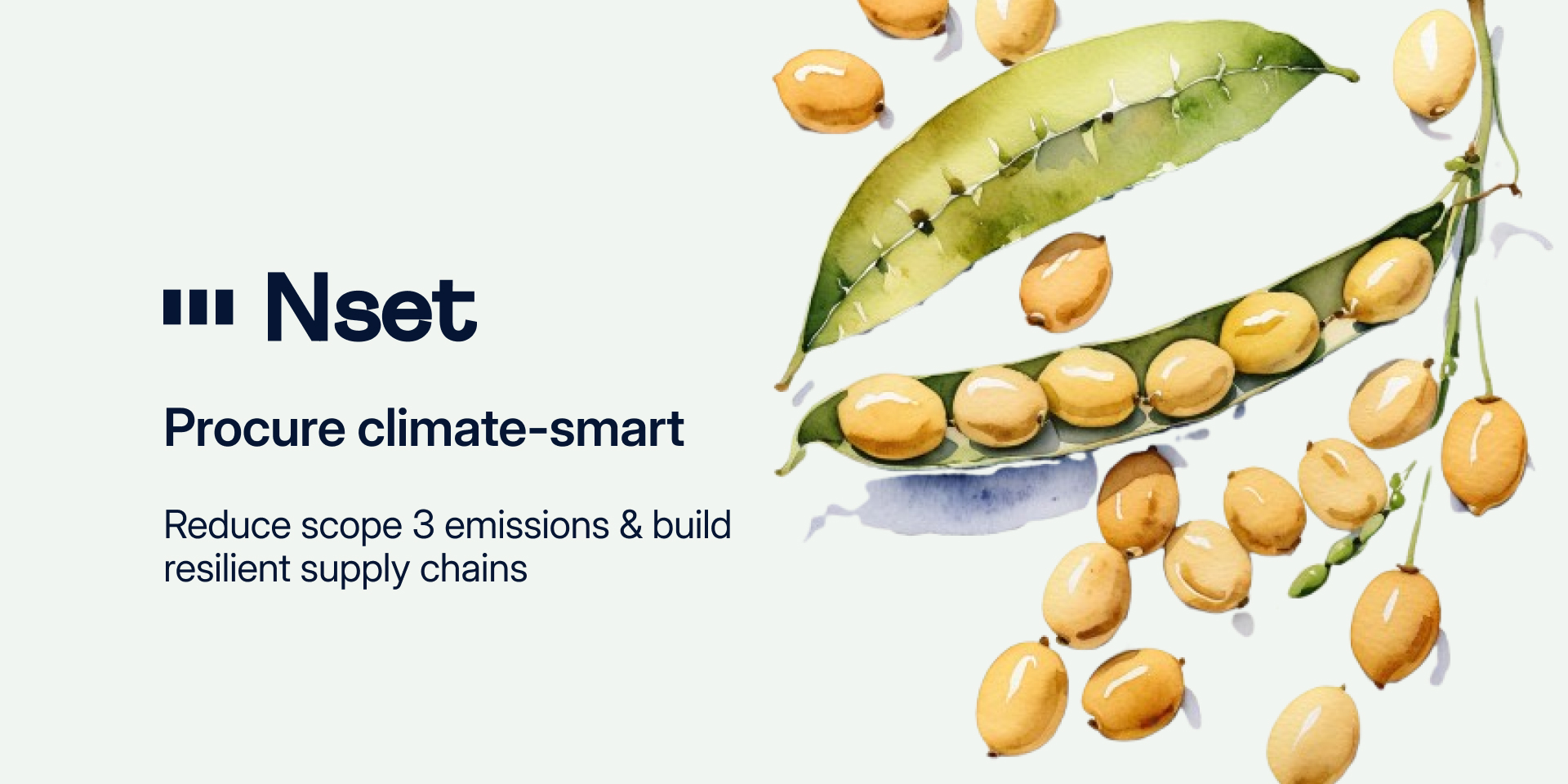 Nset

Procure climate-smart

Reduce scope 3 emissions & build resilient supply chains